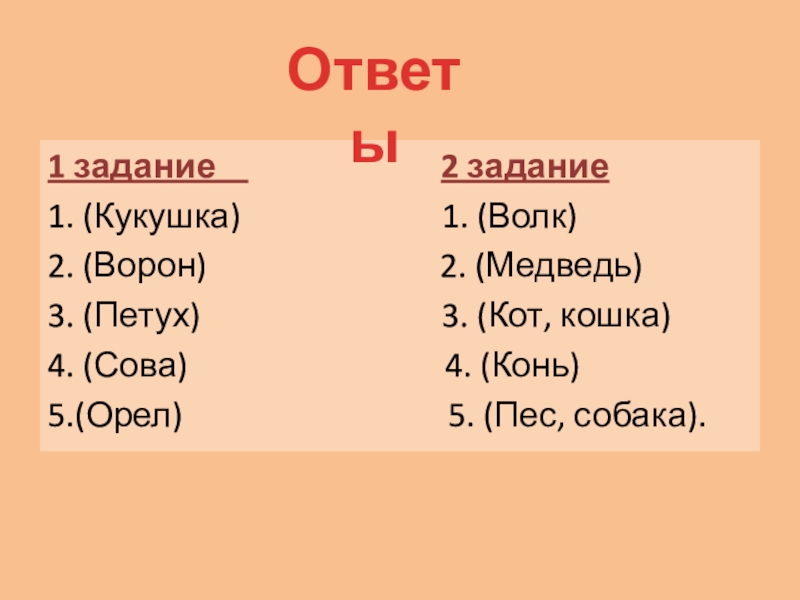 Ответы

1 задание
1. (Кукушка)
2. (Ворон)
3. (Петух)
4. (Сова)
5.(Орел)

2 задание
1. (Волк)
2. (Медведь)
3. (Кот, кошка)
4. (Конь)
5. (Пес, собака).